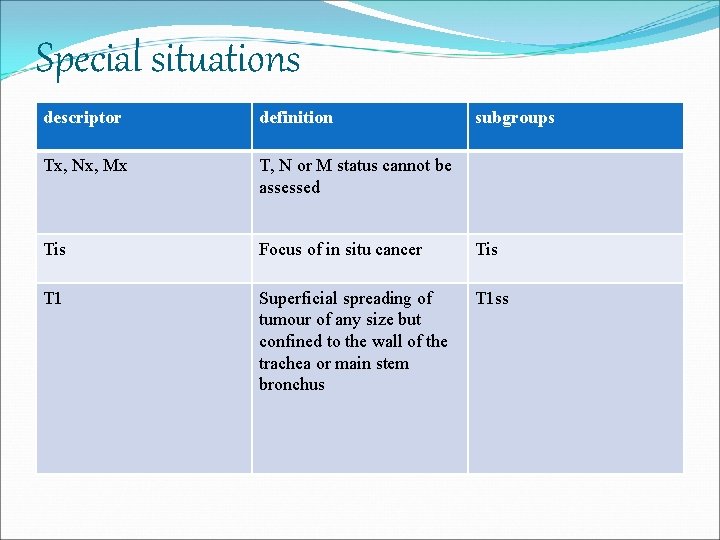 Special situations

| descriptor | definition | subgroups |
|---|---|---|
| Tx, Nx, Mx | T, N or M status cannot be assessed | |
| Tis | Focus of in situ cancer | Tis |
| T1 | Superficial spreading of tumour of any size but confined to the wall of the trachea or main stem bronchus | T1ss |